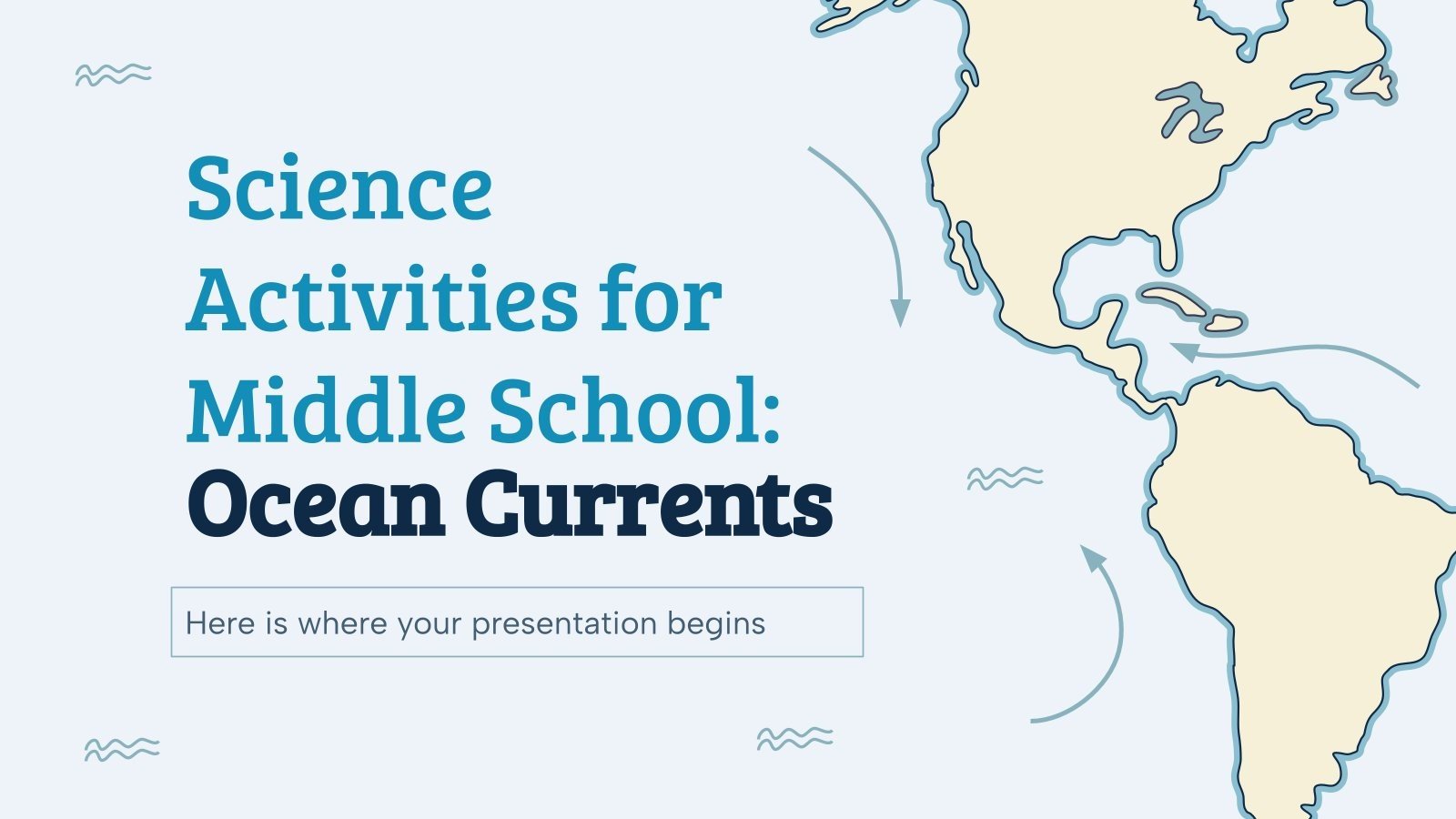 Science Activities for Middle School: Ocean Currents

Here is where your presentation begins